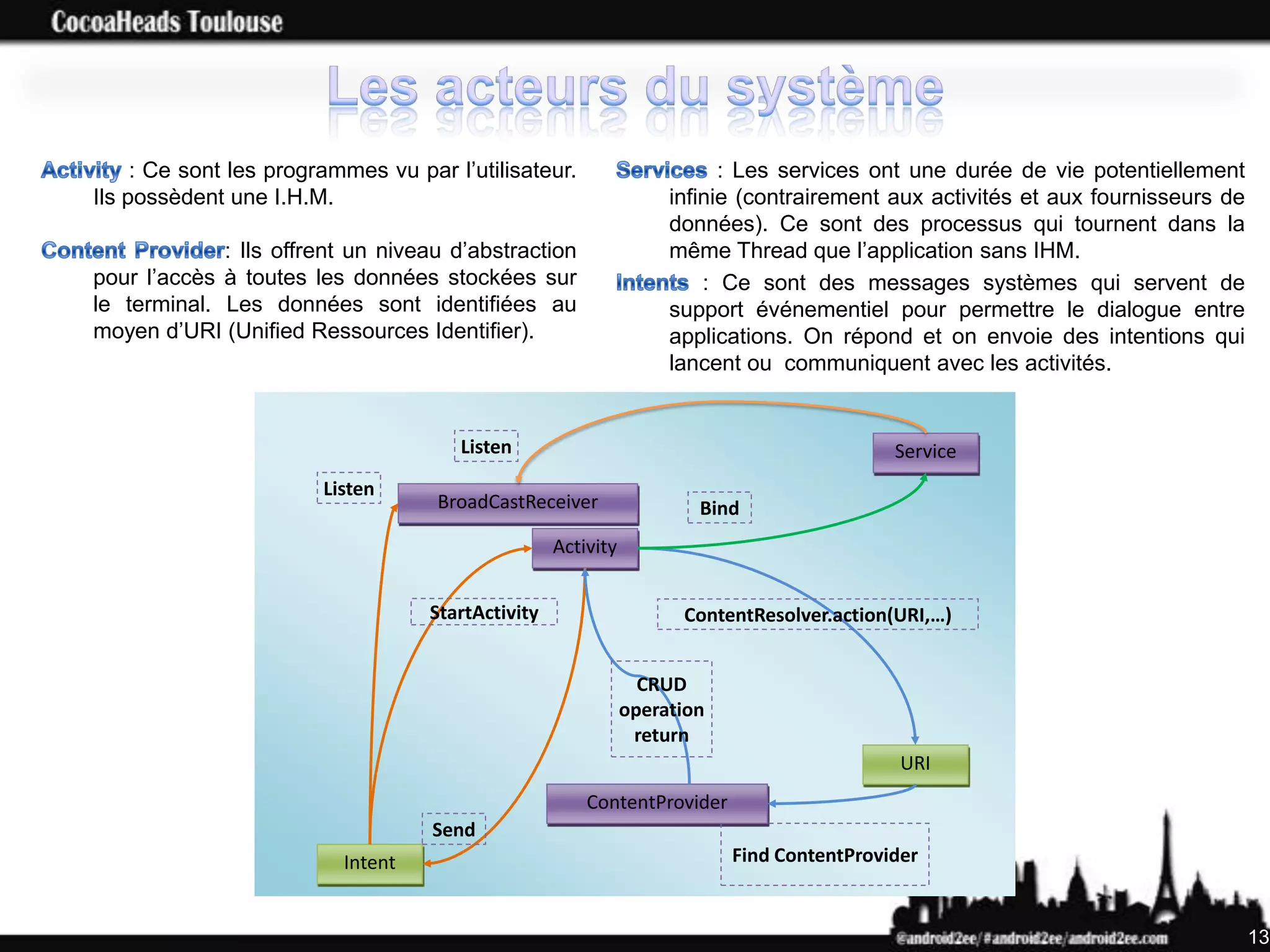 CocoaHeads Toulouse

Les acteurs du système

Activity : Ce sont les programmes vu par l'utilisateur. Ils possèdent une I.H.M.

Content Provider: Ils offrent un niveau d'abstraction pour l'accès à toutes les données stockées sur le terminal. Les données sont identifiées au moyen d'URI (Unified Ressources Identifier).

Services : Les services ont une durée de vie potentiellement infinie (contrairement aux activités et aux fournisseurs de données). Ce sont des processus qui tournent dans la même Thread que l'application sans IHM.

Intents : Ce sont des messages systèmes qui servent de support événementiel pour permettre le dialogue entre applications. On répond et on envoie des intentions qui lancent ou communiquent avec les activités.

Listen

Service

Listen

BroadCastReceiver

Bind

Activity

StartActivity

ContentResolver.action(URI,…)

CRUD operation return

URI

ContentProvider

Send

Intent

Find ContentProvider

@android2ee/#android2ee/android2ee.com

13